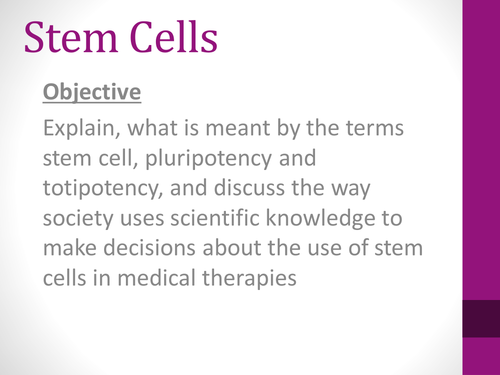 Stem Cells

Objective

Explain, what is meant by the terms stem cell, pluripotency and totipotency, and discuss the way society uses scientific knowledge to make decisions about the use of stem cells in medical therapies